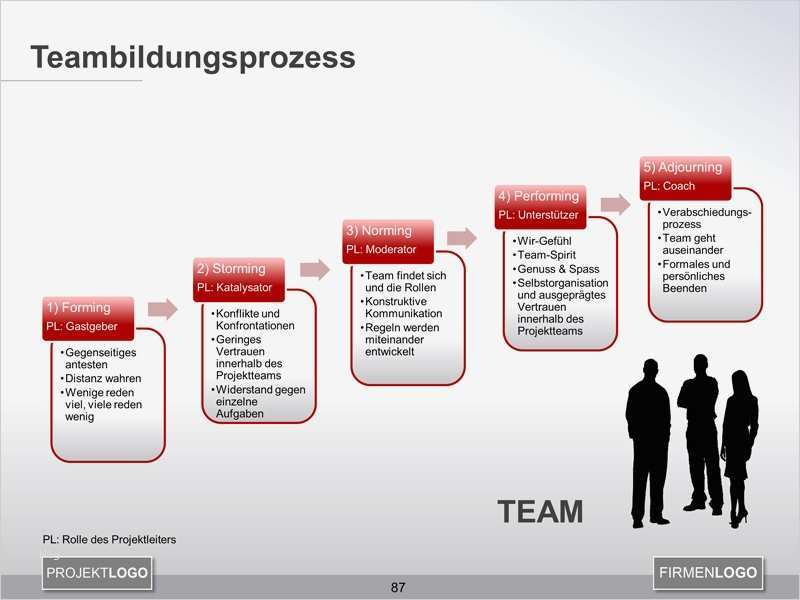 Teambildungsprozess

1) Forming
PL: Gastgeber
• Gegenseitiges antesten
• Distanz wahren
• Wenige reden viel, viele reden wenig

2) Storming
PL: Katalysator
• Konflikte und Konfrontationen
• Geringes Vertrauen innerhalb des Projektteams
• Widerstand gegen einzelne Aufgaben

3) Norming
PL: Moderator
• Team findet sich und die Rollen
• Konstruktive Kommunikation
• Regeln werden miteinander entwickelt

4) Performing
PL: Unterstützer
• Wir-Gefühl
• Team-Spirit
• Genuss & Spass
• Selbstorganisation und ausgeprägtes Vertrauen innerhalb des Projektteams

5) Adjourning
PL: Coach
• Verabschiedungsprozess
• Team geht auseinander
• Formales und persönliches Beenden

TEAM

PL: Rolle des Projektleiters

PROJEKTLOGO

87

FIRMENLOGO